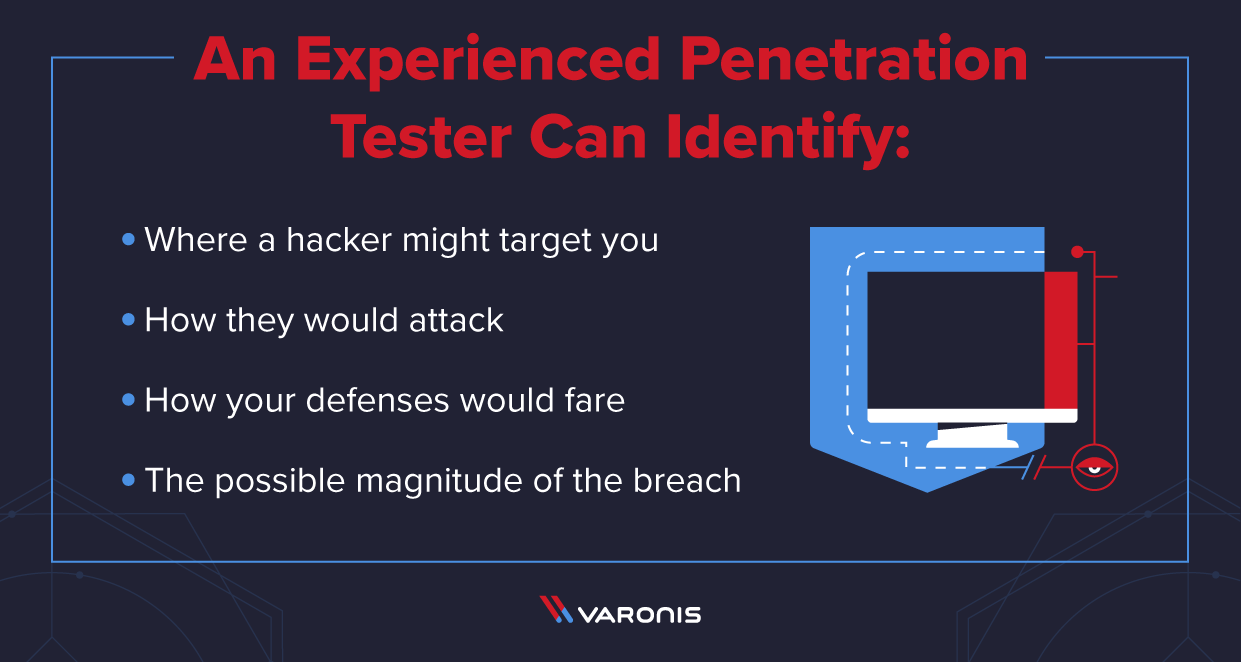 An Experienced Penetration Tester Can Identify:

• Where a hacker might target you

• How they would attack

• How your defenses would fare

• The possible magnitude of the breach

VARONIS